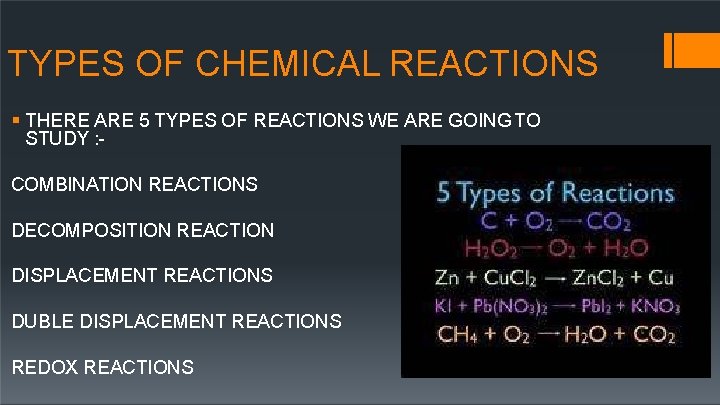 TYPES OF CHEMICAL REACTIONS

▪ THERE ARE 5 TYPES OF REACTIONS WE ARE GOING TO STUDY :-

COMBINATION REACTIONS

DECOMPOSITION REACTION

DISPLACEMENT REACTIONS

DUBLE DISPLACEMENT REACTIONS

REDOX REACTIONS

5 Types of Reactions

$C + O_2 \rightarrow CO_2$

$H_2O_2 \rightarrow O_2 + H_2O$

$Zn + CuCl_2 \rightarrow ZnCl_2 + Cu$

$KI + Pb(NO_3)_2 \rightarrow PbI_2 + KNO_3$

$CH_4 + O_2 \rightarrow H_2O + CO_2$